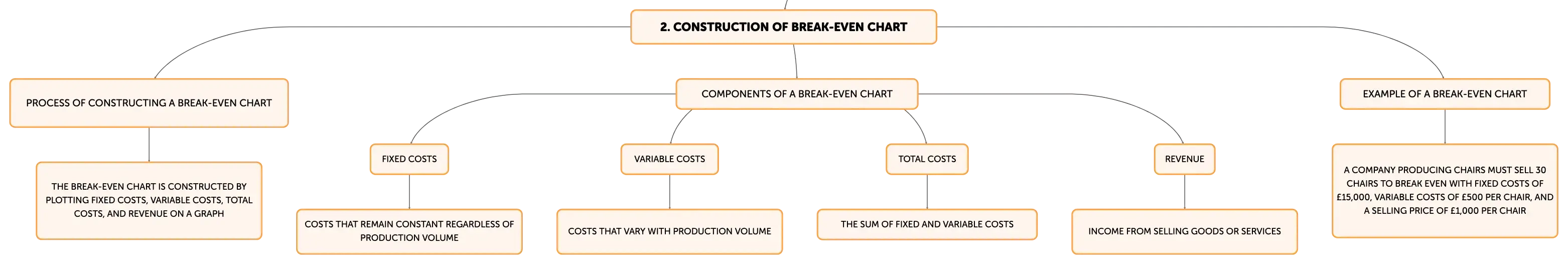 2. CONSTRUCTION OF BREAK-EVEN CHART

PROCESS OF CONSTRUCTING A BREAK-EVEN CHART

THE BREAK-EVEN CHART IS CONSTRUCTED BY PLOTTING FIXED COSTS, VARIABLE COSTS, TOTAL COSTS, AND REVENUE ON A GRAPH

COMPONENTS OF A BREAK-EVEN CHART

FIXED COSTS

COSTS THAT REMAIN CONSTANT REGARDLESS OF PRODUCTION VOLUME

VARIABLE COSTS

COSTS THAT VARY WITH PRODUCTION VOLUME

TOTAL COSTS

THE SUM OF FIXED AND VARIABLE COSTS

REVENUE

INCOME FROM SELLING GOODS OR SERVICES

EXAMPLE OF A BREAK-EVEN CHART

A COMPANY PRODUCING CHAIRS MUST SELL 30 CHAIRS TO BREAK EVEN WITH FIXED COSTS OF £15,000, VARIABLE COSTS OF £500 PER CHAIR, AND A SELLING PRICE OF £1,000 PER CHAIR